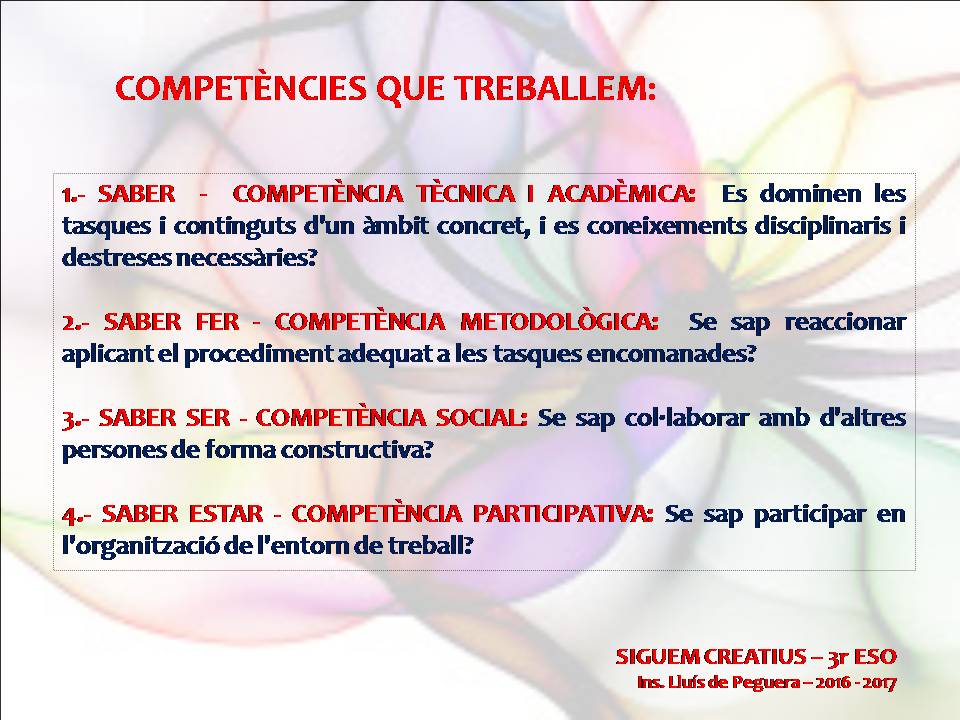 COMPETÈNCIES QUE TREBALLEM:

1.- SABER - COMPETÈNCIA TÈCNICA I ACADÈMICA: Es dominen les tasques i continguts d'un àmbit concret, i es coneixements disciplinaris i destreses necessàries?

2.- SABER FER - COMPETÈNCIA METODOLÒGICA: Se sap reaccionar aplicant el procediment adequat a les tasques encomanades?

3.- SABER SER - COMPETÈNCIA SOCIAL: Se sap col·laborar amb d'altres persones de forma constructiva?

4.- SABER ESTAR - COMPETÈNCIA PARTICIPATIVA: Se sap participar en l'organització de l'entorn de treball?

SIGUEM CREATIUS – 3r ESO
Ins. Lluís de Peguera – 2016 - 2017